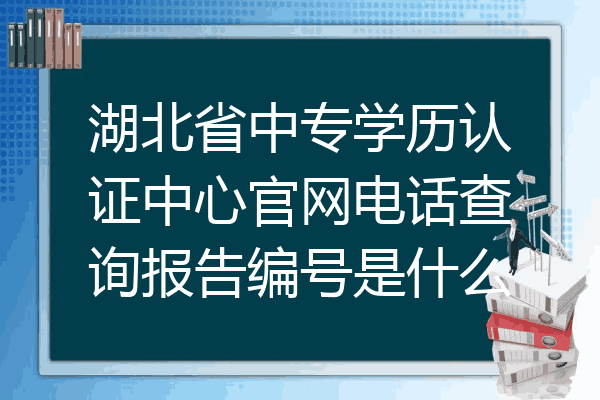 湖北省中专学历认证中心官网电话查询报告编号是什么